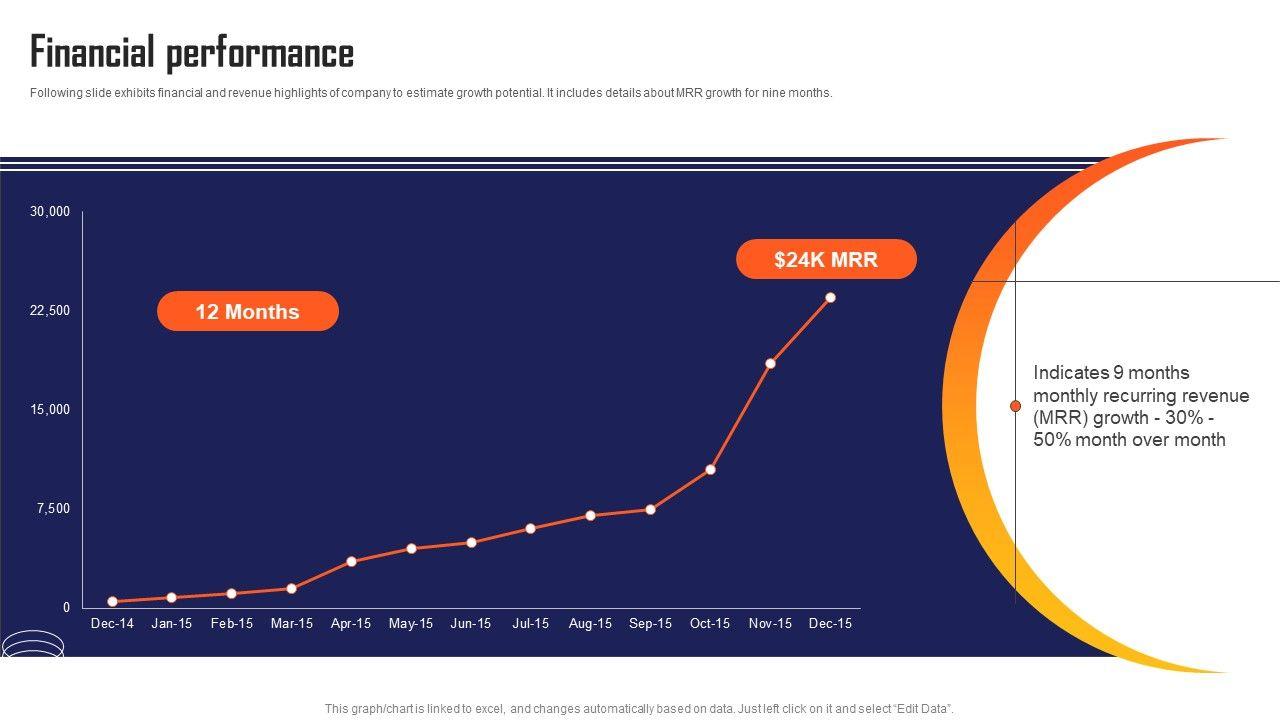 Financial performance

Following slide exhibits financial and revenue highlights of company to estimate growth potential. It includes details about MRR growth for nine months.

30,000
22,500
15,000
7,500
0

12 Months

$24K MRR

Dec-14 Jan-15 Feb-15 Mar-15 Apr-15 May-15 Jun-15 Jul-15 Aug-15 Sep-15 Oct-15 Nov-15 Dec-15

Indicates 9 months monthly recurring revenue (MRR) growth - 30% - 50% month over month

This graph/chart is linked to excel, and changes automatically based on data. Just left click on it and select "Edit Data".